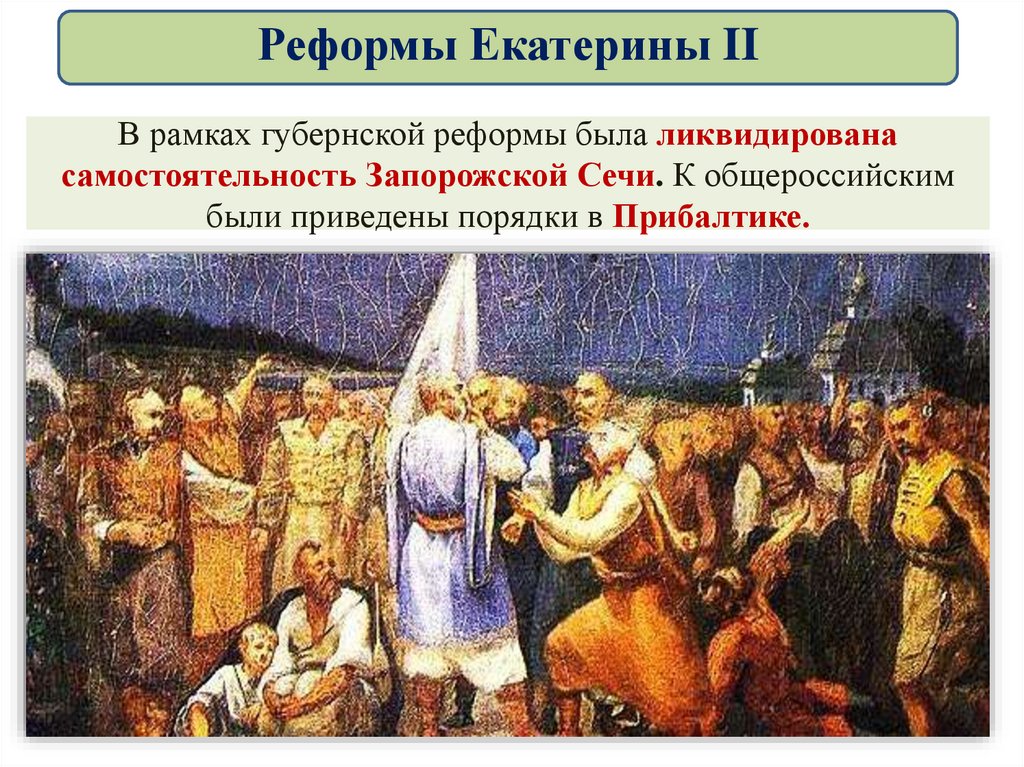 Реформы Екатерины II

В рамках губернской реформы была ликвидирована самостоятельность Запорожской Сечи. К общероссийским были приведены порядки в Прибалтике.